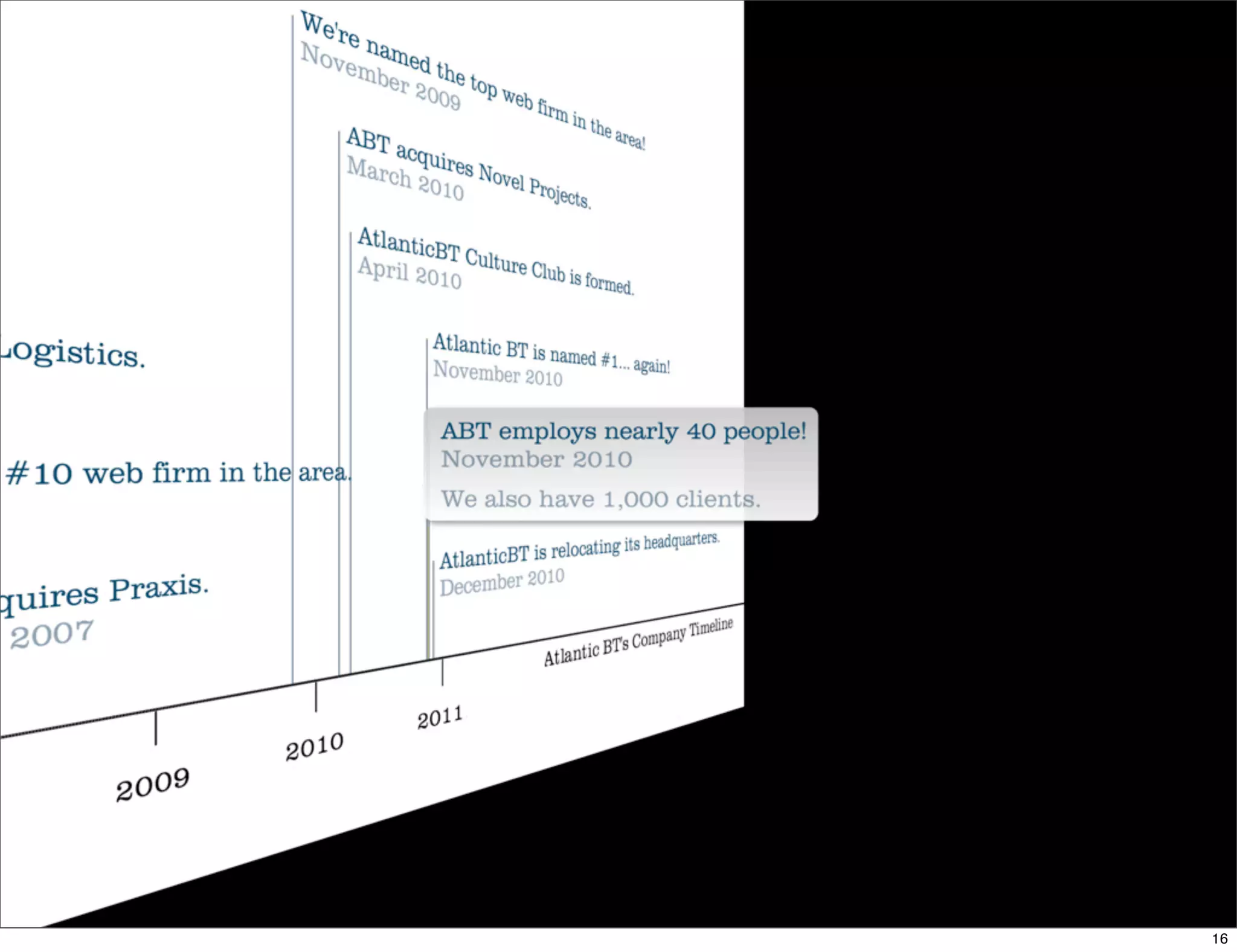 We're named the top web firm in the area!
November 2009

ABT acquires Novel Projects.
March 2010

AtlanticBT Culture Club is formed.
April 2010

Logistics.

Atlantic BT is named #1... again!
November 2010

ABT employs nearly 40 people!
November 2010
We also have 1,000 clients.

#10 web firm in the area.

AtlanticBT is relocating its headquarters.
December 2010

quires Praxis.
2007

Atlantic BT's Company Timeline

2009
2010
2011

16